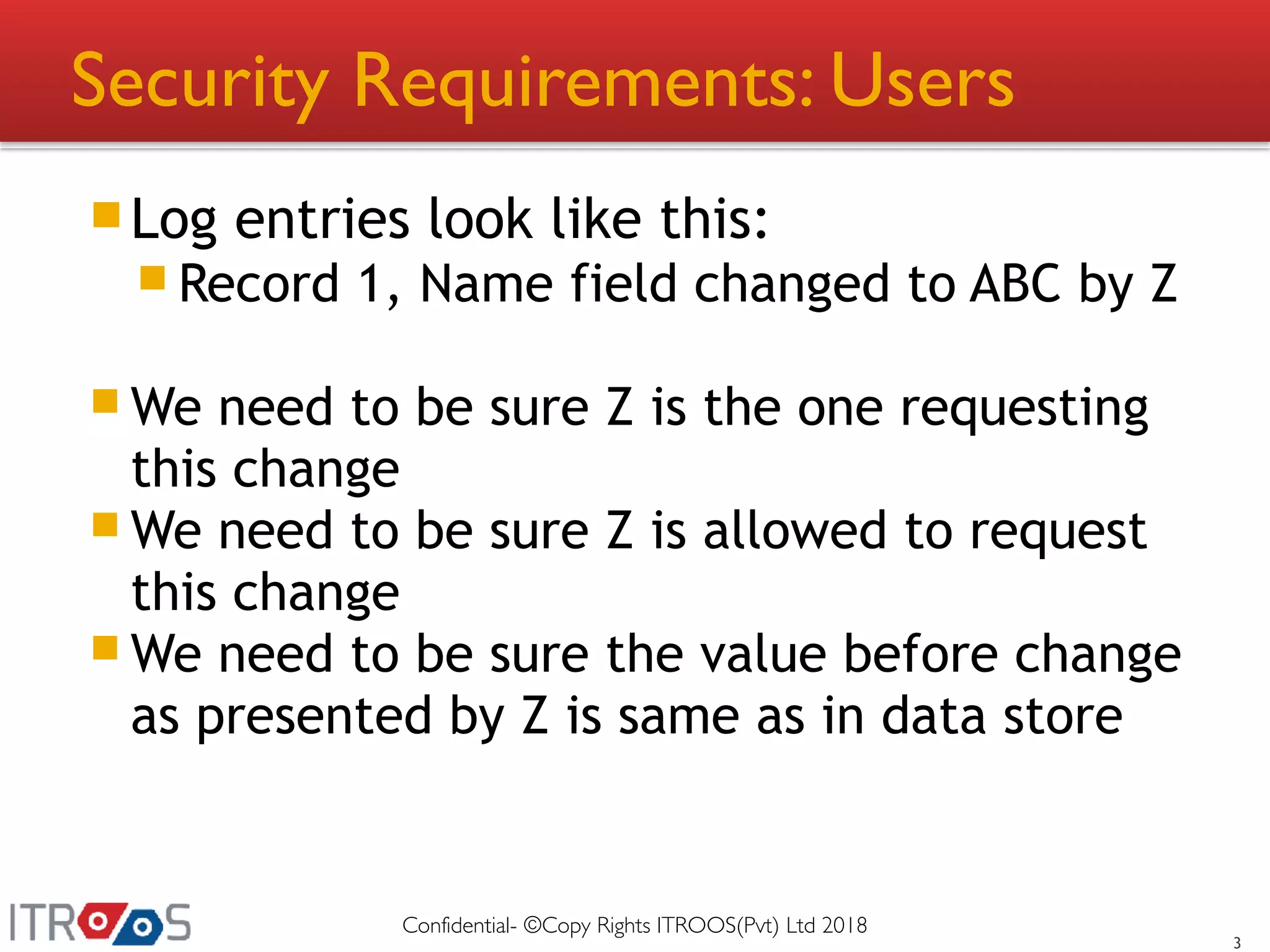 Security Requirements: Users

Log entries look like this:

Record 1, Name field changed to ABC by Z

We need to be sure Z is the one requesting this change

We need to be sure Z is allowed to request this change

We need to be sure the value before change as presented by Z is same as in data store

ITROOS

Confidential- ©Copy Rights ITROOS(Pvt) Ltd 2018

3